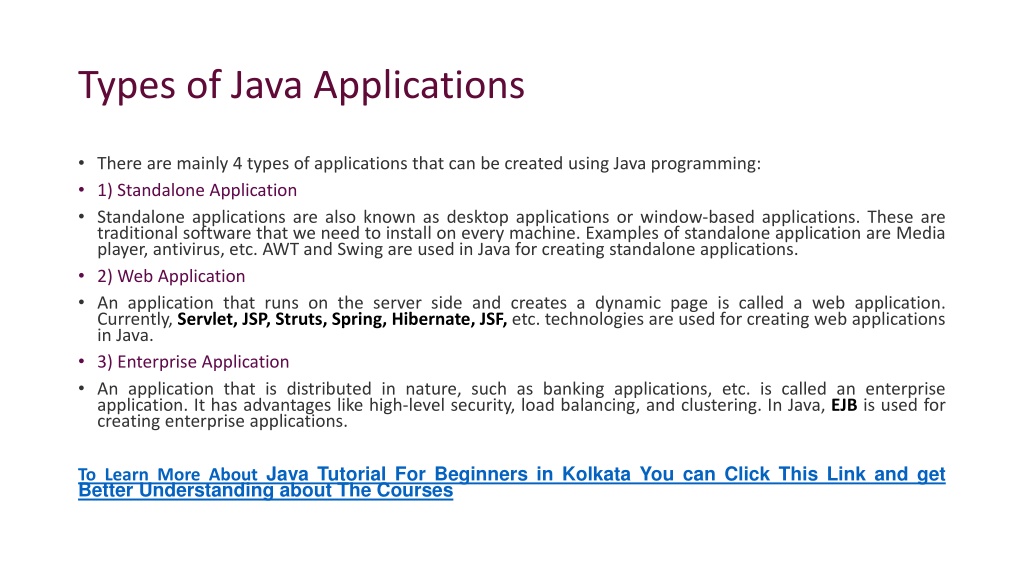 Types of Java Applications

• There are mainly 4 types of applications that can be created using Java programming:
• 1) Standalone Application
• Standalone applications are also known as desktop applications or window-based applications. These are traditional software that we need to install on every machine. Examples of standalone application are Media player, antivirus, etc. AWT and Swing are used in Java for creating standalone applications.
• 2) Web Application
• An application that runs on the server side and creates a dynamic page is called a web application. Currently, Servlet, JSP, Struts, Spring, Hibernate, JSF, etc. technologies are used for creating web applications in Java.
• 3) Enterprise Application
• An application that is distributed in nature, such as banking applications, etc. is called an enterprise application. It has advantages like high-level security, load balancing, and clustering. In Java, EJB is used for creating enterprise applications.

To Learn More About Java Tutorial For Beginners in Kolkata You can Click This Link and get Better Understanding about The Courses